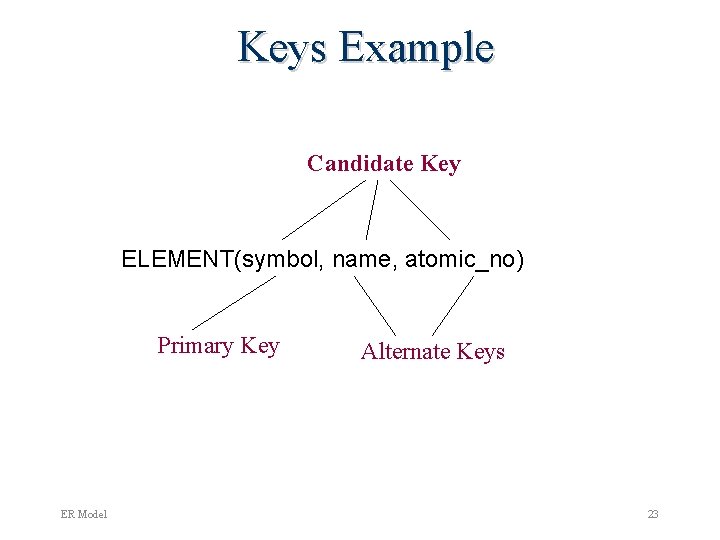 Keys Example

Candidate Key

ELEMENT(symbol, name, atomic_no)

Primary Key

Alternate Keys

ER Model

23